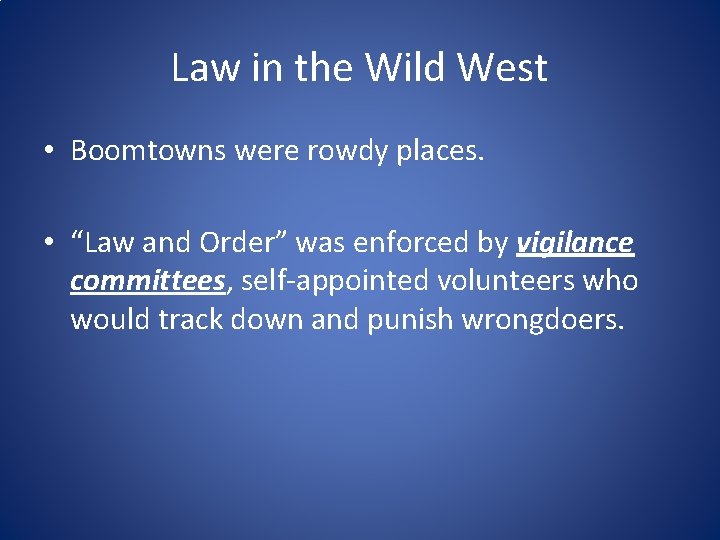 Law in the Wild West

• Boomtowns were rowdy places.

• “Law and Order” was enforced by vigilance committees, self-appointed volunteers who would track down and punish wrongdoers.